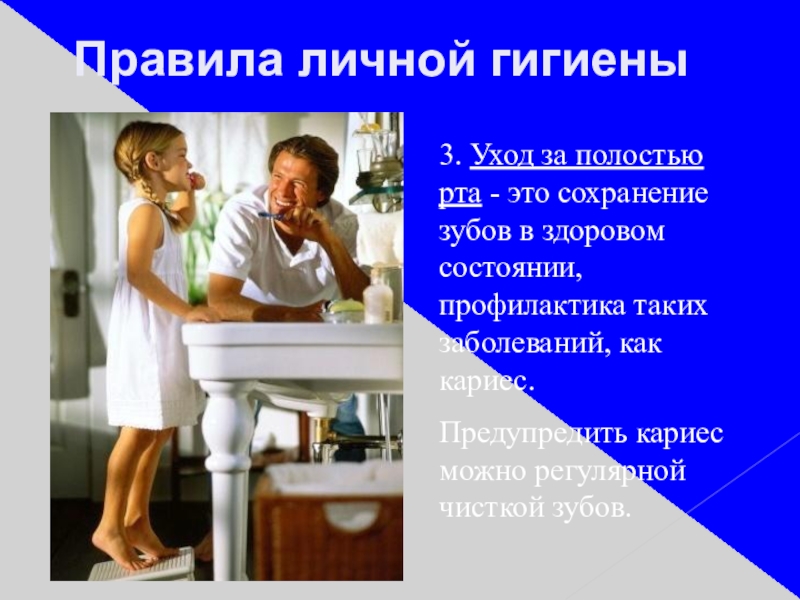 Правила личной гигиены

3. Уход за полостью рта - это сохранение зубов в здоровом состоянии, профилактика таких заболеваний, как кариес.

Предупредить кариес можно регулярной чисткой зубов.